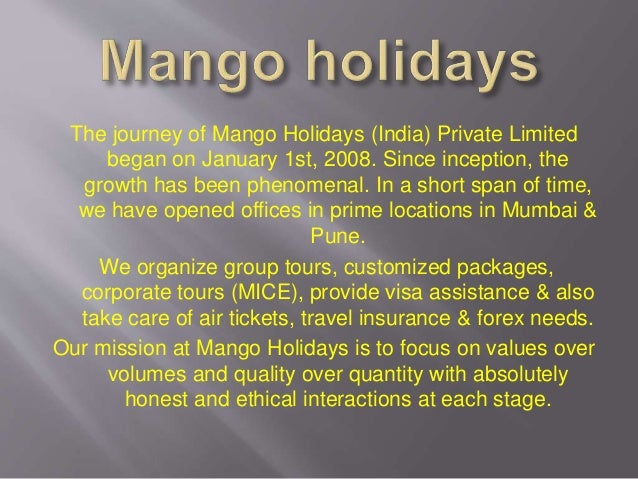 Mango holidays

The journey of Mango Holidays (India) Private Limited began on January 1st, 2008. Since inception, the growth has been phenomenal. In a short span of time, we have opened offices in prime locations in Mumbai & Pune.

We organize group tours, customized packages, corporate tours (MICE), provide visa assistance & also take care of air tickets, travel insurance & forex needs.

Our mission at Mango Holidays is to focus on values over volumes and quality over quantity with absolutely honest and ethical interactions at each stage.